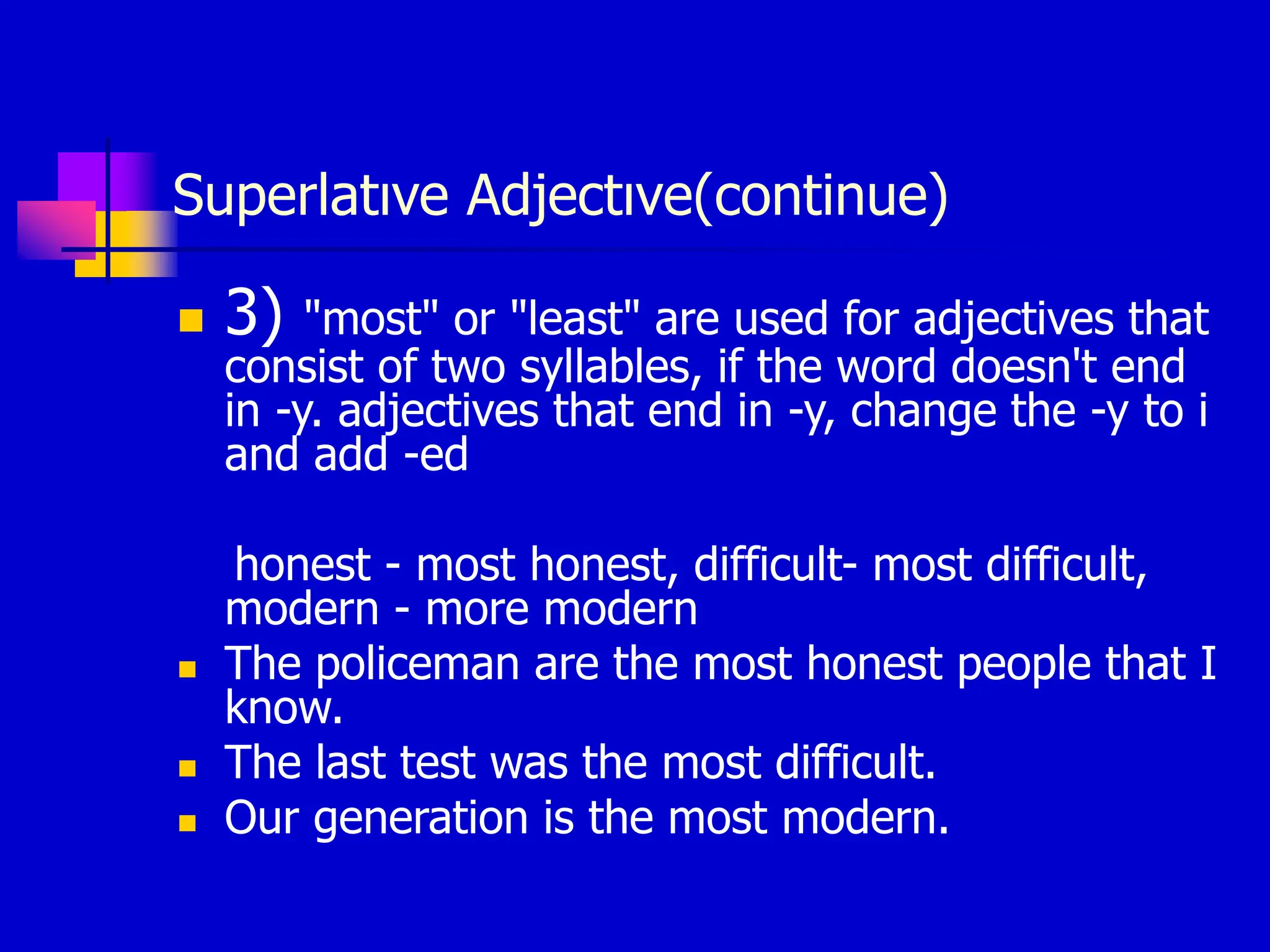 Superlatıve Adjectıve(continue)

3) "most" or "least" are used for adjectives that consist of two syllables, if the word doesn't end in -y. adjectives that end in -y, change the -y to i and add -ed

honest - most honest, difficult- most difficult, modern - more modern

The policeman are the most honest people that I know.

The last test was the most difficult.

Our generation is the most modern.